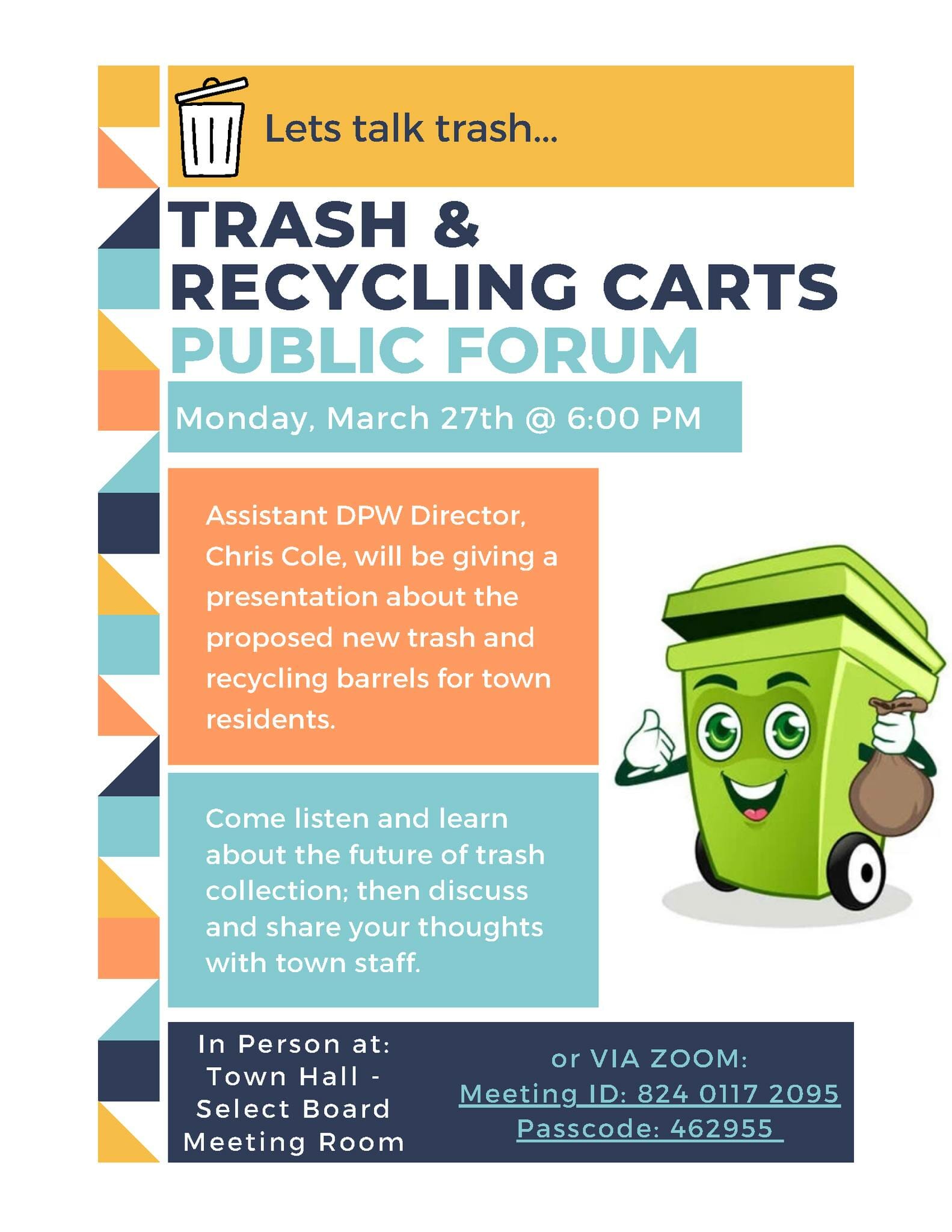 Lets talk trash...

TRASH & RECYCLING CARTS
PUBLIC FORUM

Monday, March 27th @ 6:00 PM

Assistant DPW Director, Chris Cole, will be giving a presentation about the proposed new trash and recycling barrels for town residents.

Come listen and learn about the future of trash collection; then discuss and share your thoughts with town staff.

In Person at:
Town Hall -
Select Board
Meeting Room

or VIA ZOOM:
Meeting ID: 824 0117 2095
Passcode: 462955